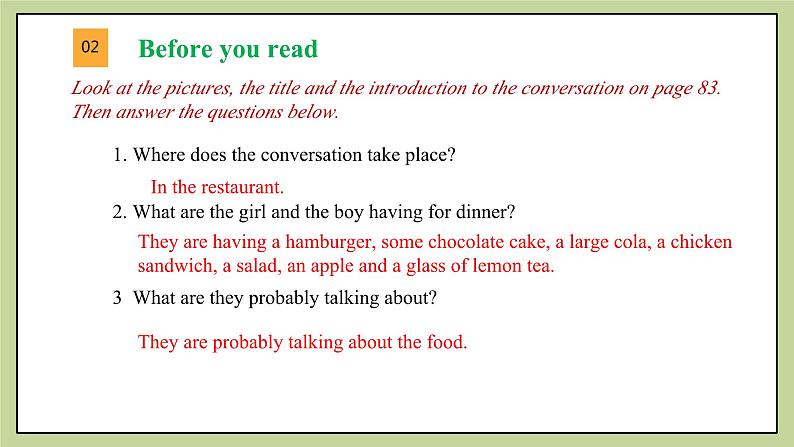 02

Before you read

Look at the pictures, the title and the introduction to the conversation on page 83. Then answer the questions below.

1. Where does the conversation take place?

In the restaurant.

2. What are the girl and the boy having for dinner?

They are having a hamburger, some chocolate cake, a large cola, a chicken sandwich, a salad, an apple and a glass of lemon tea.

3 What are they probably talking about?

They are probably talking about the food.